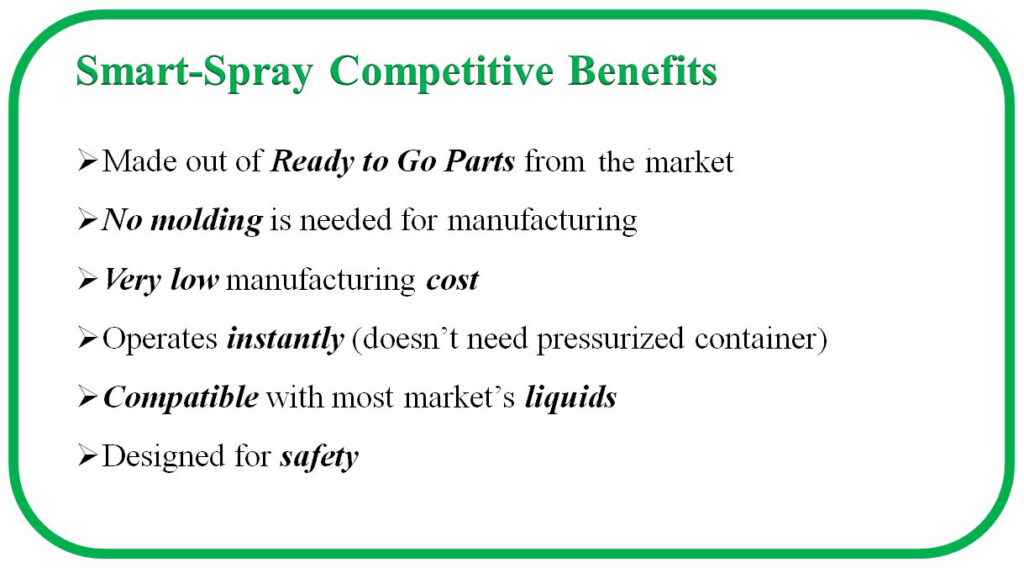 Smart-Spray Competitive Benefits

➢ Made out of Ready to Go Parts from the market

➢ No molding is needed for manufacturing

➢ Very low manufacturing cost

➢ Operates instantly (doesn't need pressurized container)

➢ Compatible with most market's liquids

➢ Designed for safety